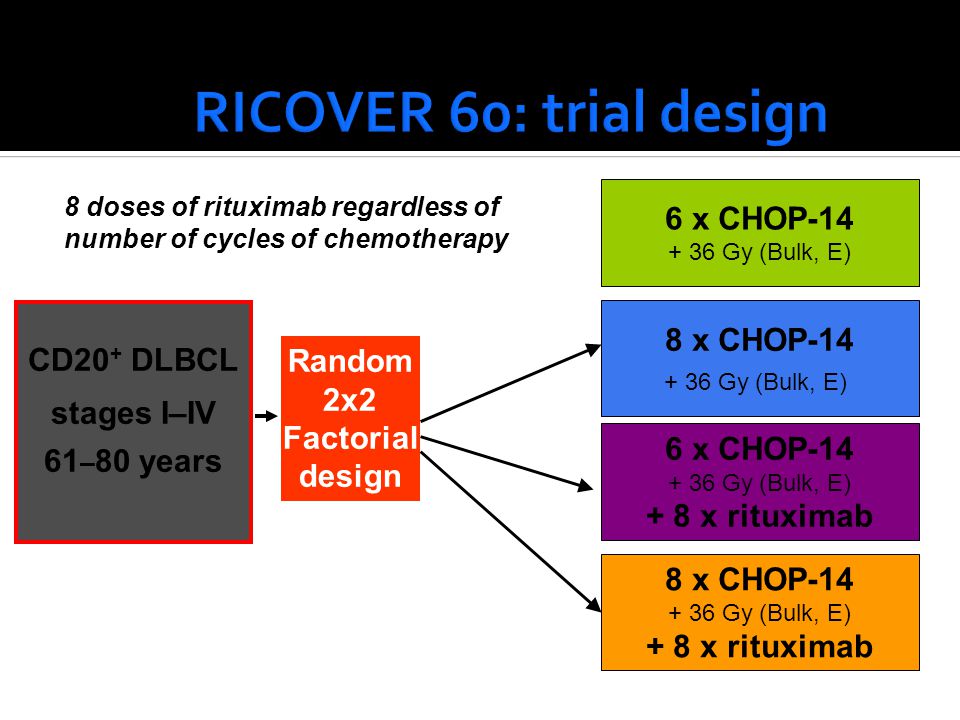 RICOVER 60: trial design

8 doses of rituximab regardless of number of cycles of chemotherapy

CD20$^+$ DLBCL
stages I–IV
61–80 years

Random
2x2
Factorial
design

6 x CHOP-14
+ 36 Gy (Bulk, E)

8 x CHOP-14
+ 36 Gy (Bulk, E)

6 x CHOP-14
+ 36 Gy (Bulk, E)
+ 8 x rituximab

8 x CHOP-14
+ 36 Gy (Bulk, E)
+ 8 x rituximab